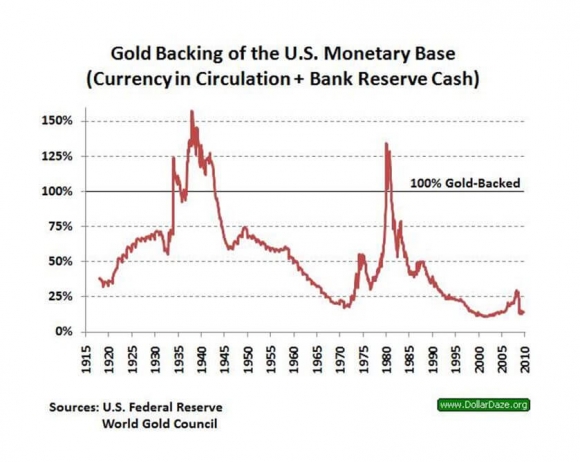 Gold Backing of the U.S. Monetary Base
(Currency in Circulation + Bank Reserve Cash)

150%
125%
100%
75%
50%
25%
0%

100% Gold-Backed

1915
1920
1925
1930
1935
1940
1945
1950
1955
1960
1965
1970
1975
1980
1985
1990
1995
2000
2005
2010

Sources: U.S. Federal Reserve
World Gold Council

www.DollarDaze.org